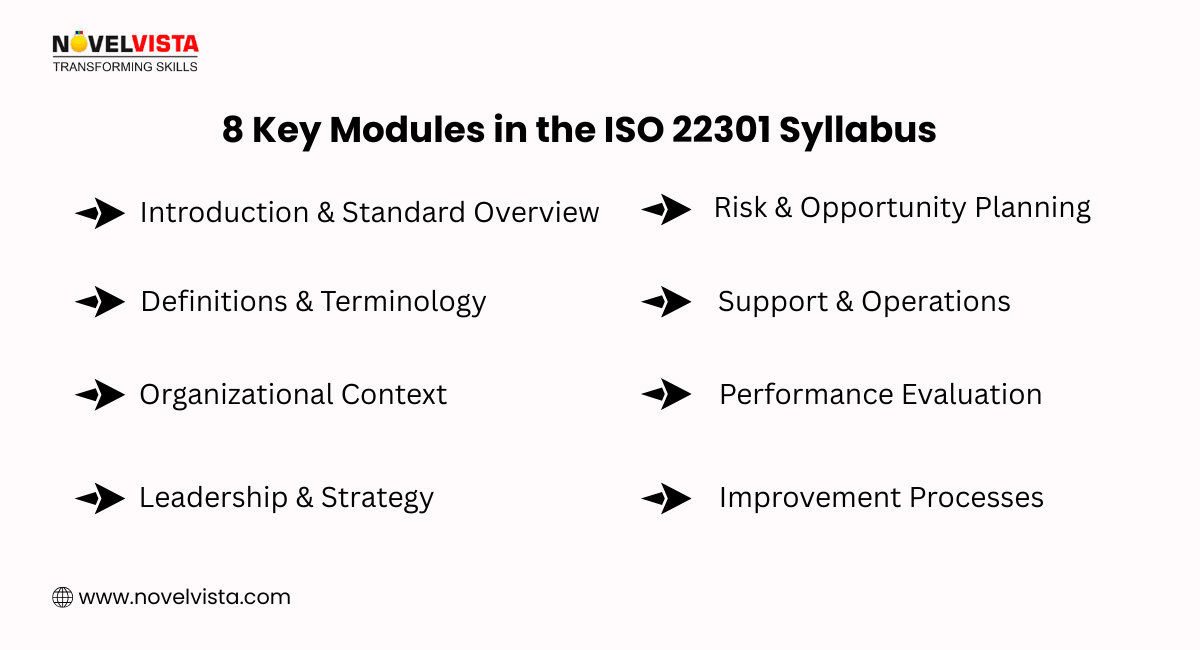 NOVELVISTA
TRANSFORMING SKILLS

8 Key Modules in the ISO 22301 Syllabus

Introduction & Standard Overview

Definitions & Terminology

Organizational Context

Leadership & Strategy

Risk & Opportunity Planning

Support & Operations

Performance Evaluation

Improvement Processes

www.novelvista.com